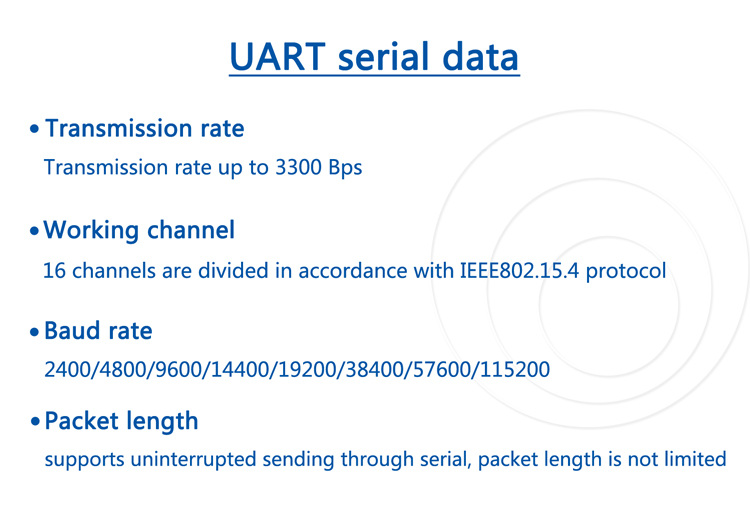 UART serial data

• Transmission rate

Transmission rate up to 3300 Bps

• Working channel

16 channels are divided in accordance with IEEE802.15.4 protocol

• Baud rate

2400/4800/9600/14400/19200/38400/57600/115200

• Packet length

supports uninterrupted sending through serial, packet length is not limited